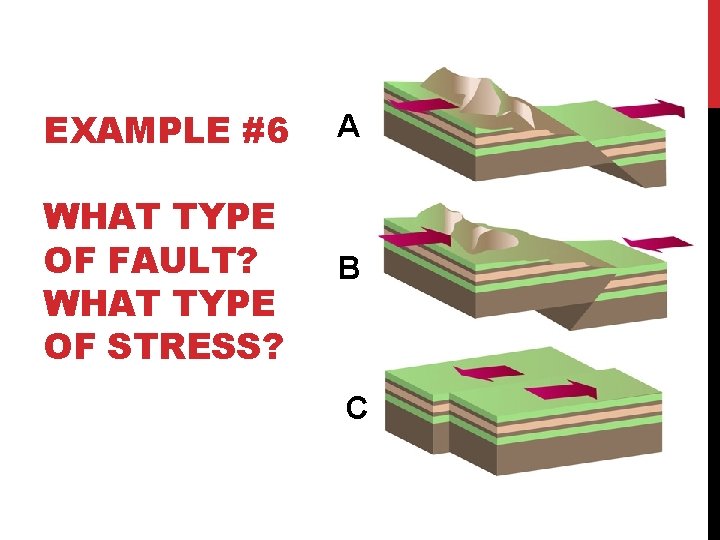 EXAMPLE #6

WHAT TYPE OF FAULT? WHAT TYPE OF STRESS?

A

B

C